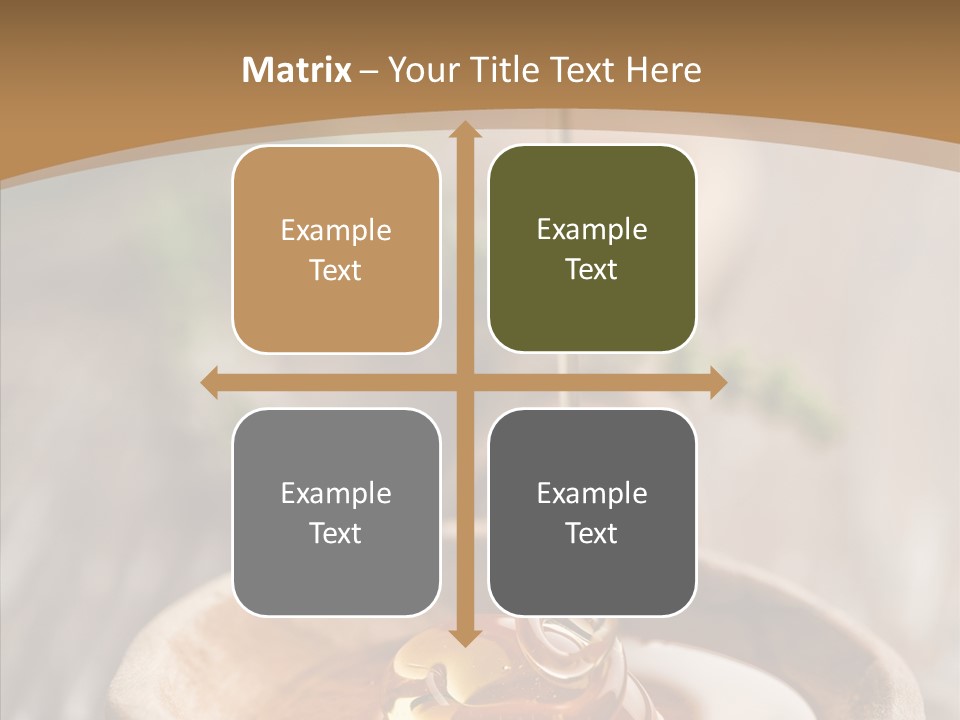 Matrix – Your Title Text Here

Example Text

Example Text

Example Text

Example Text